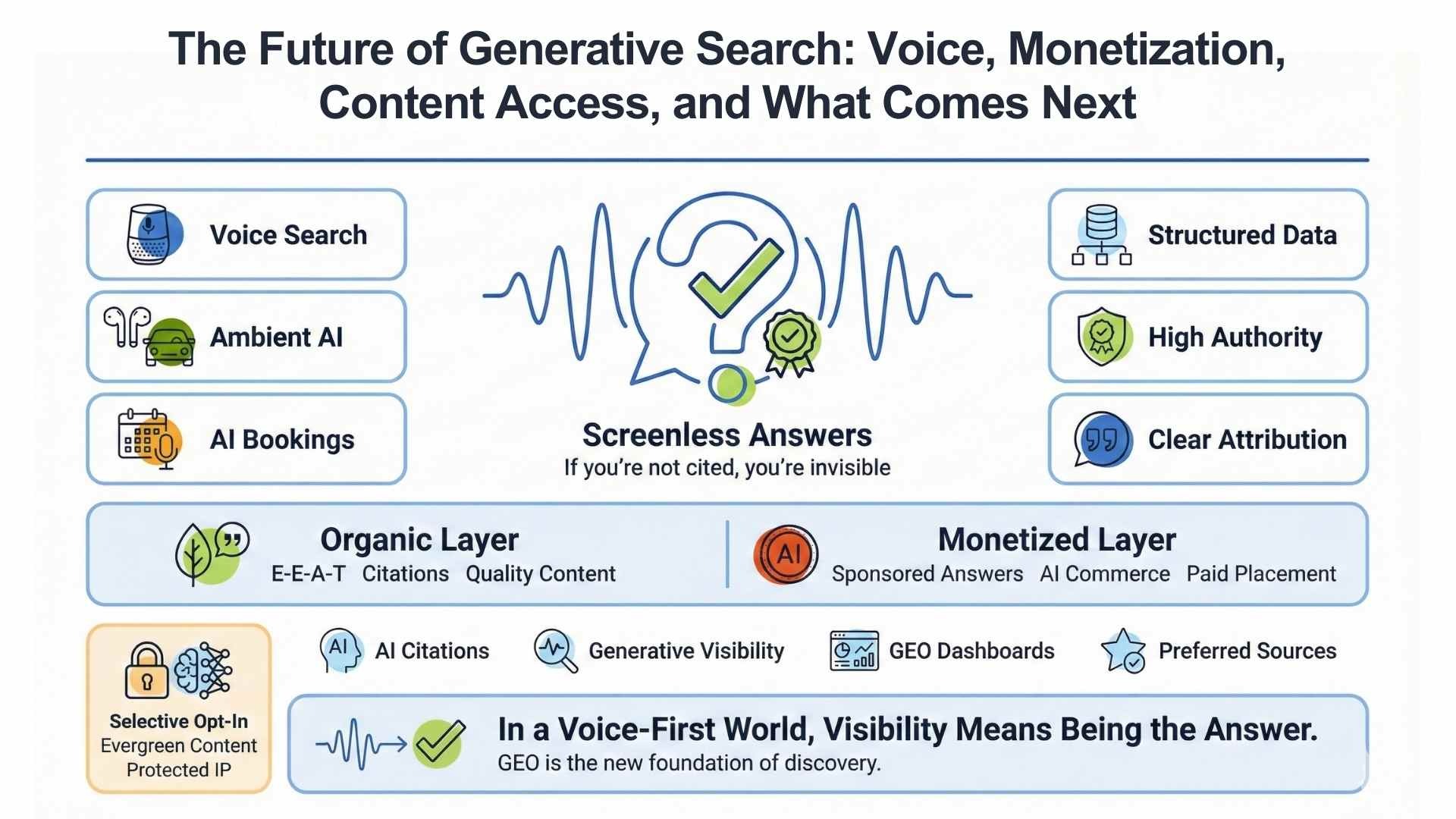 The Future of Generative Search: Voice, Monetization, Content Access, and What Comes Next

Voice Search

Ambient AI

AI Bookings

Screenless Answers
If you're not cited, you're invisible

Structured Data

High Authority

Clear Attribution

Organic Layer
E-E-A-T Citations Quality Content

AI

Monetized Layer
Sponsored Answers AI Commerce Paid Placement

Selective Opt-In
Evergreen Content
Protected IP

AI

AI Citations

Generative Visibility

GEO Dashboards

Preferred Sources

In a Voice-First World, Visibility Means Being the Answer.
GEO is the new foundation of discovery.